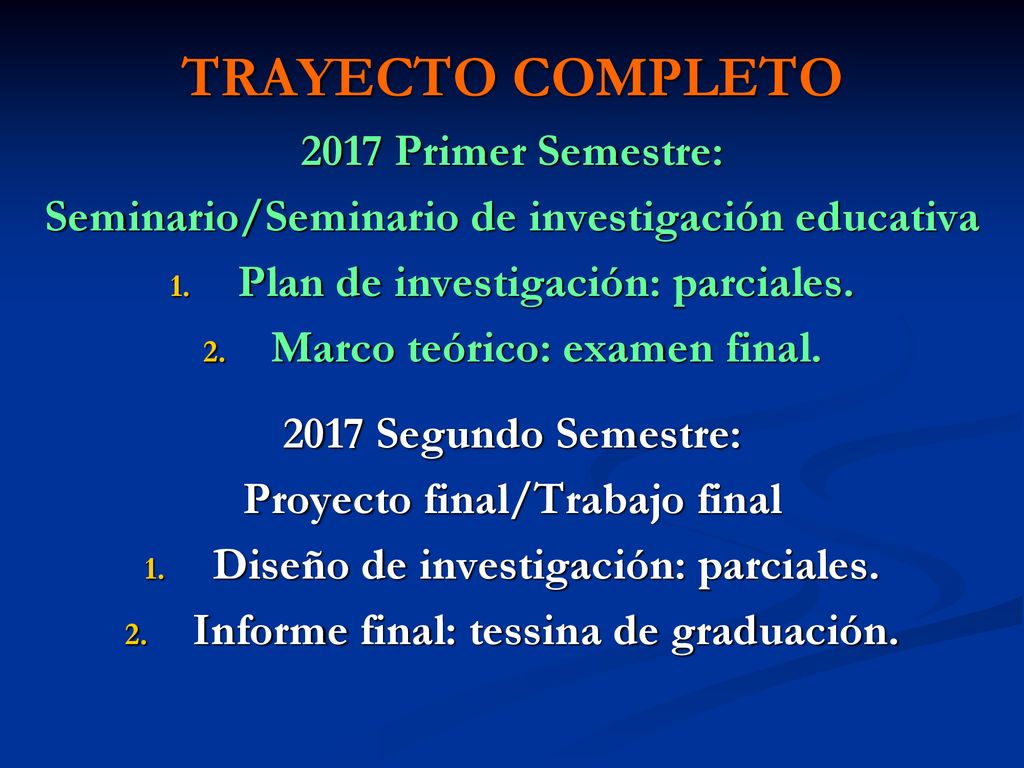 TRAYECTO COMPLETO

2017 Primer Semestre:

Seminario/Seminario de investigación educativa

1. Plan de investigación: parciales.
2. Marco teórico: examen final.

2017 Segundo Semestre:

Proyecto final/Trabajo final

1. Diseño de investigación: parciales.
2. Informe final: tessina de graduación.